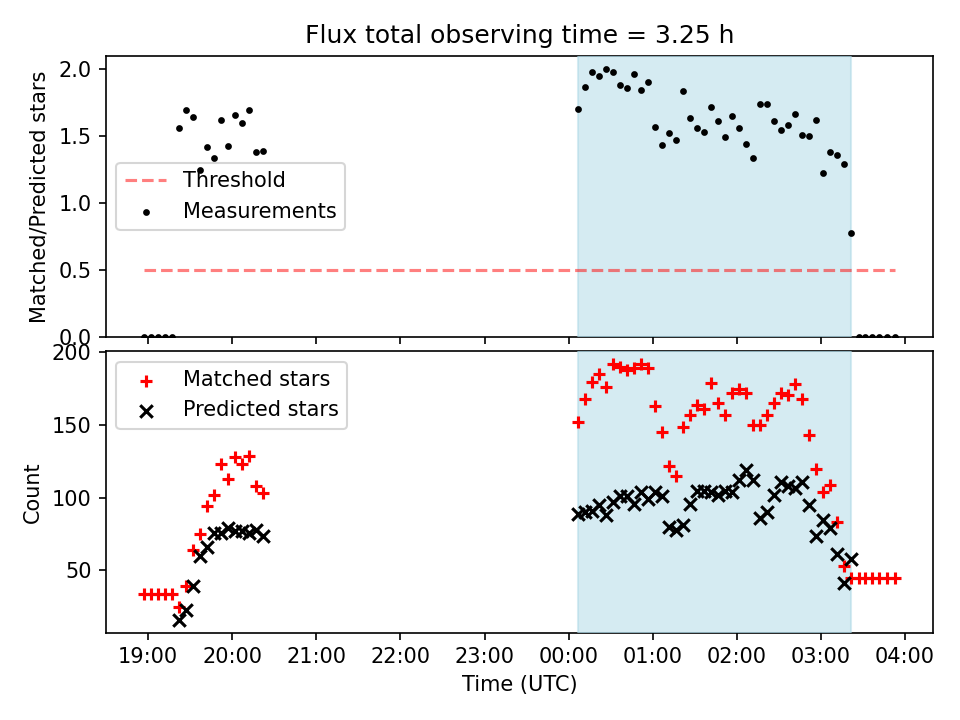 Flux total observing time = 3.25 h

Matched/Predicted stars

2.0
1.5
1.0
0.5
0.0

Threshold
Measurements

Count

200
150
100
50

Matched stars
Predicted stars

19:00 20:00 21:00 22:00 23:00 00:00 01:00 02:00 03:00 04:00

Time (UTC)